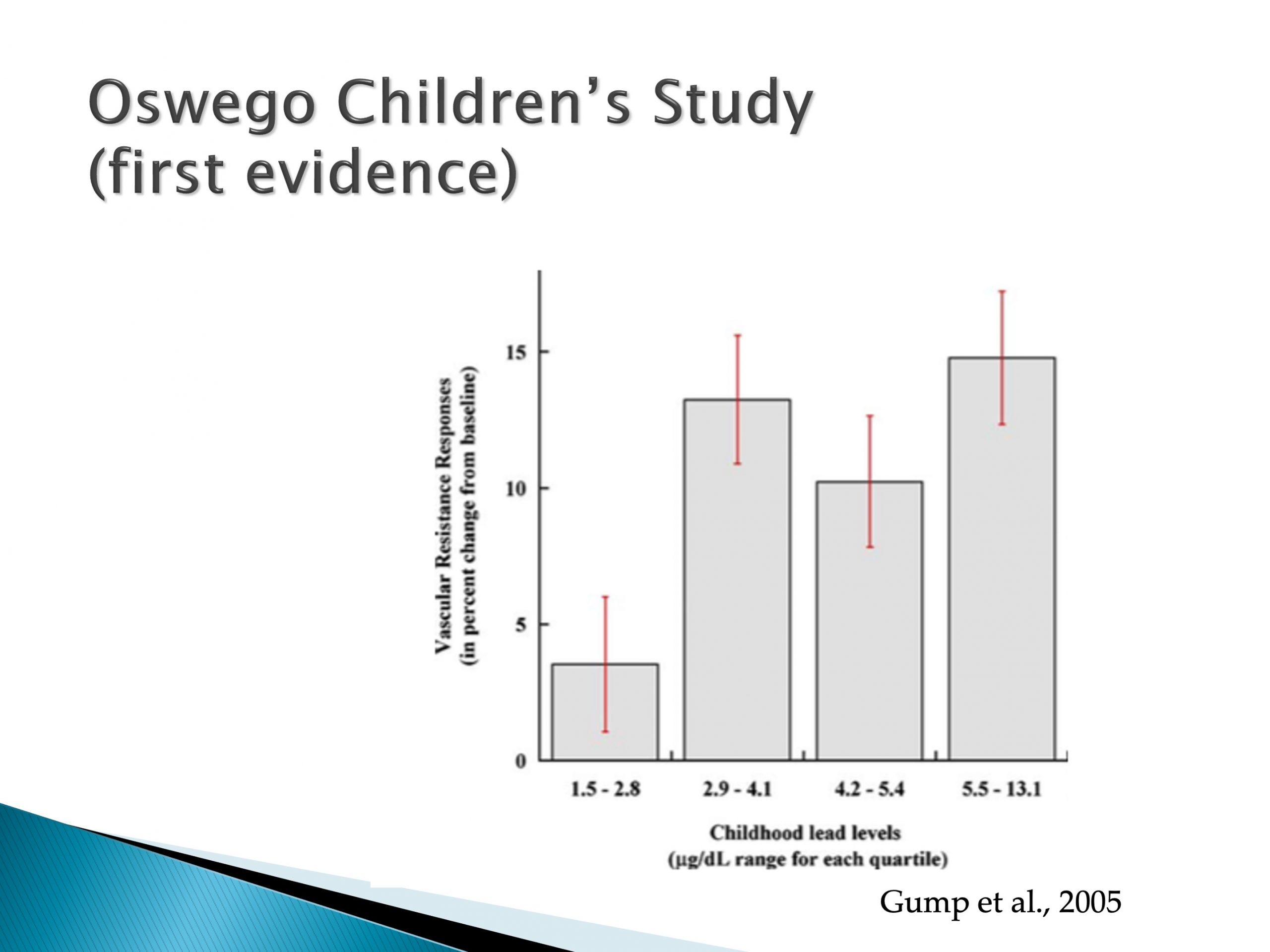 Oswego Children's Study
(first evidence)

Vascular Resistance Responses
(in percent change from baseline)

15
10
5
0

1.5 - 2.8
2.9 - 4.1
4.2 - 5.4
5.5 - 13.1

Childhood lead levels
(μg/dL range for each quartile)

Gump et al., 2005